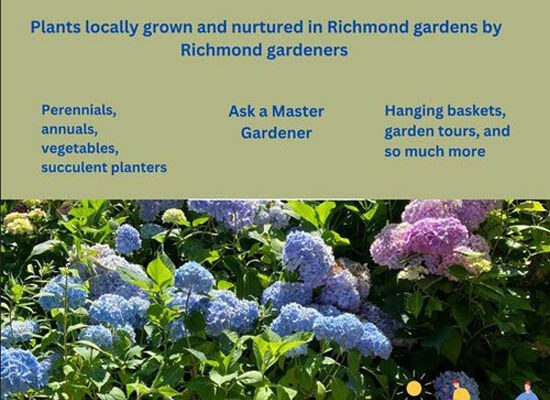 Plants locally grown and nurtured in Richmond gardens by Richmond gardeners

Perennials, annuals, vegetables, succulent planters

Ask a Master Gardener

Hanging baskets, garden tours, and so much more